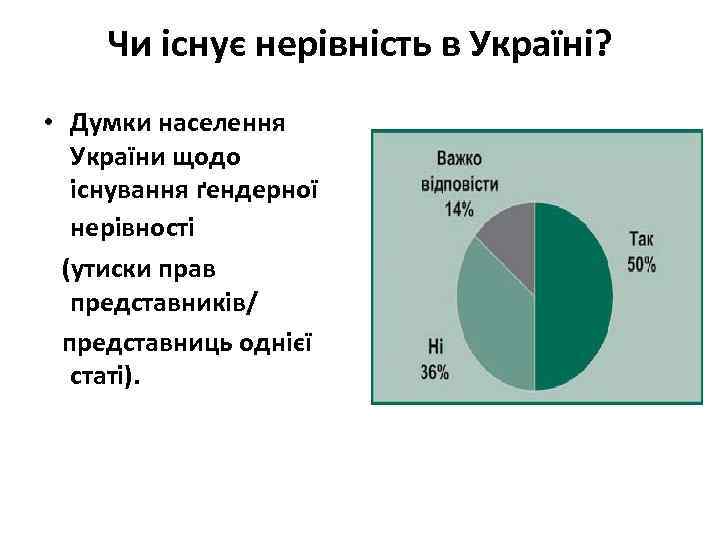 Чи існує нерівність в Україні?

• Думки населення України щодо існування ґендерної нерівності

(утиски прав представників/

представниць однієї статі).

Важко відповісти 14%

Так 50%

Ні 36%